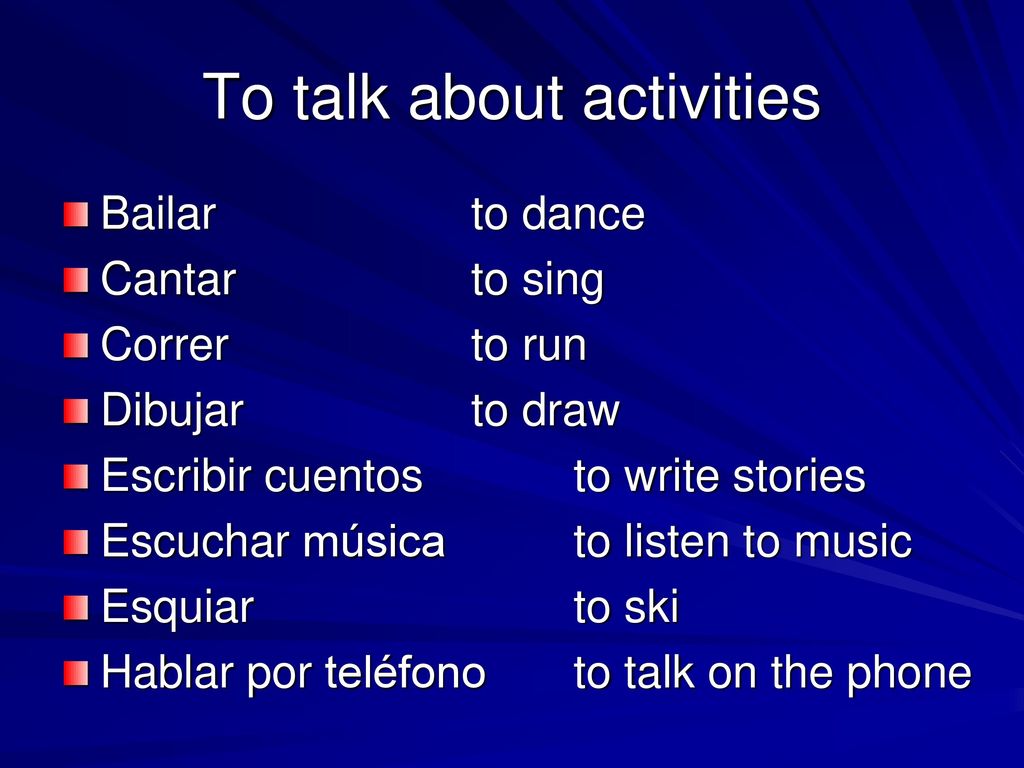 To talk about activities

Bailar to dance
Cantar to sing
Correr to run
Dibujar to draw
Escribir cuentos to write stories
Escuchar música to listen to music
Esquiar to ski
Hablar por teléfono to talk on the phone